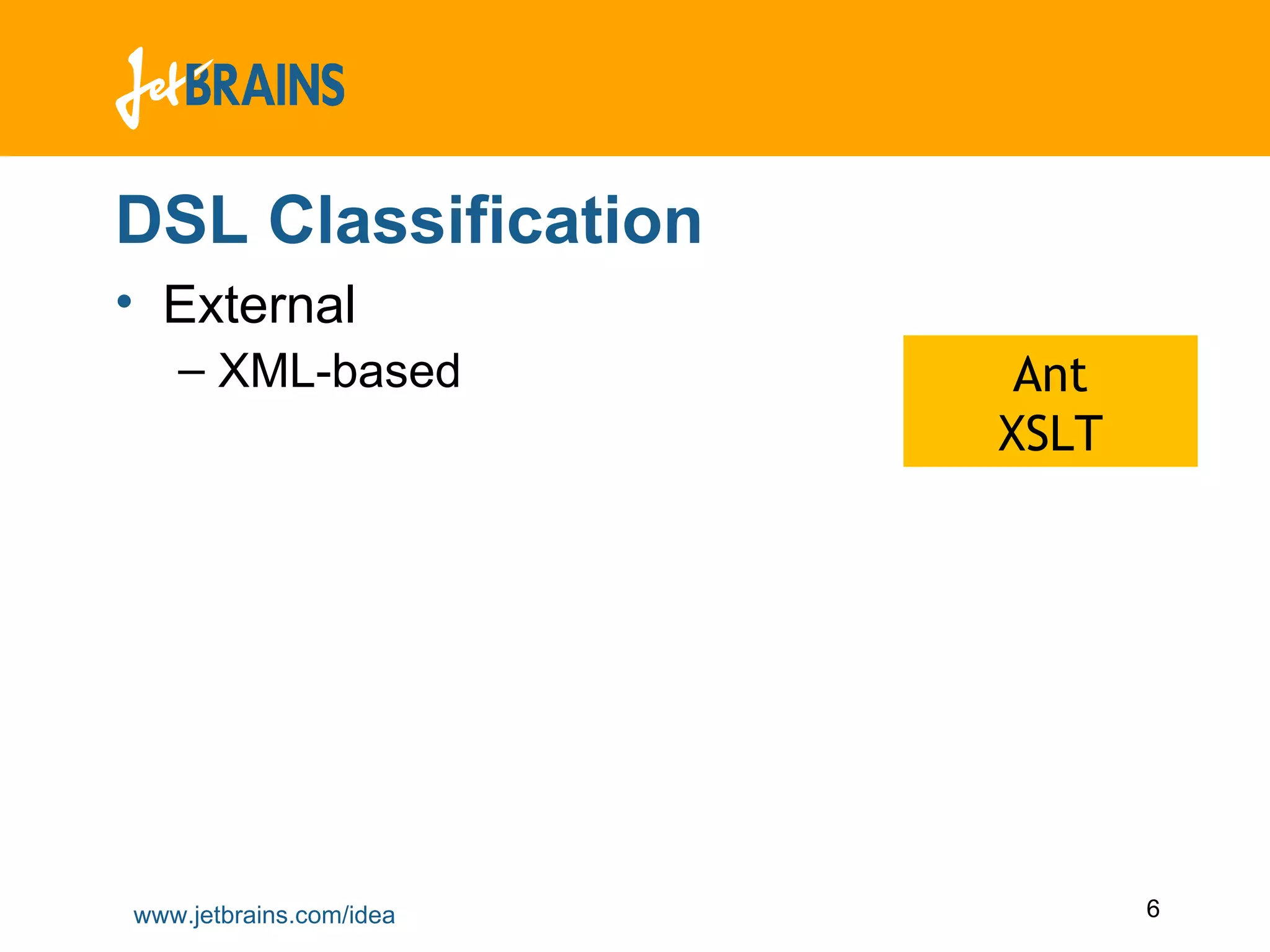 JetBRAINS

DSL Classification

• External
– XML-based

Ant
XSLT

www.jetbrains.com/idea

6